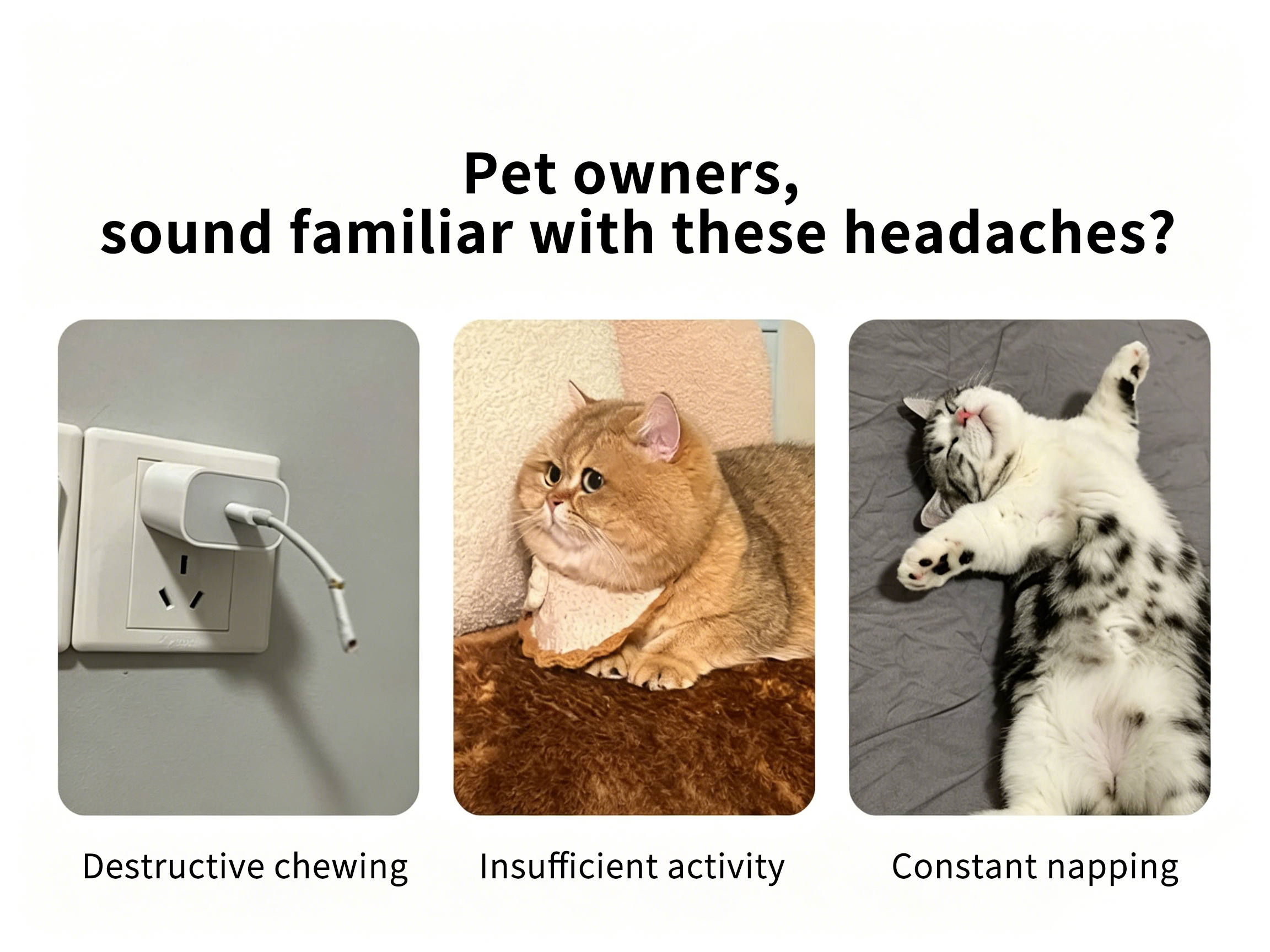 Pet owners,
sound familiar with these headaches?

Destructive chewing

Insufficient activity

Constant napping